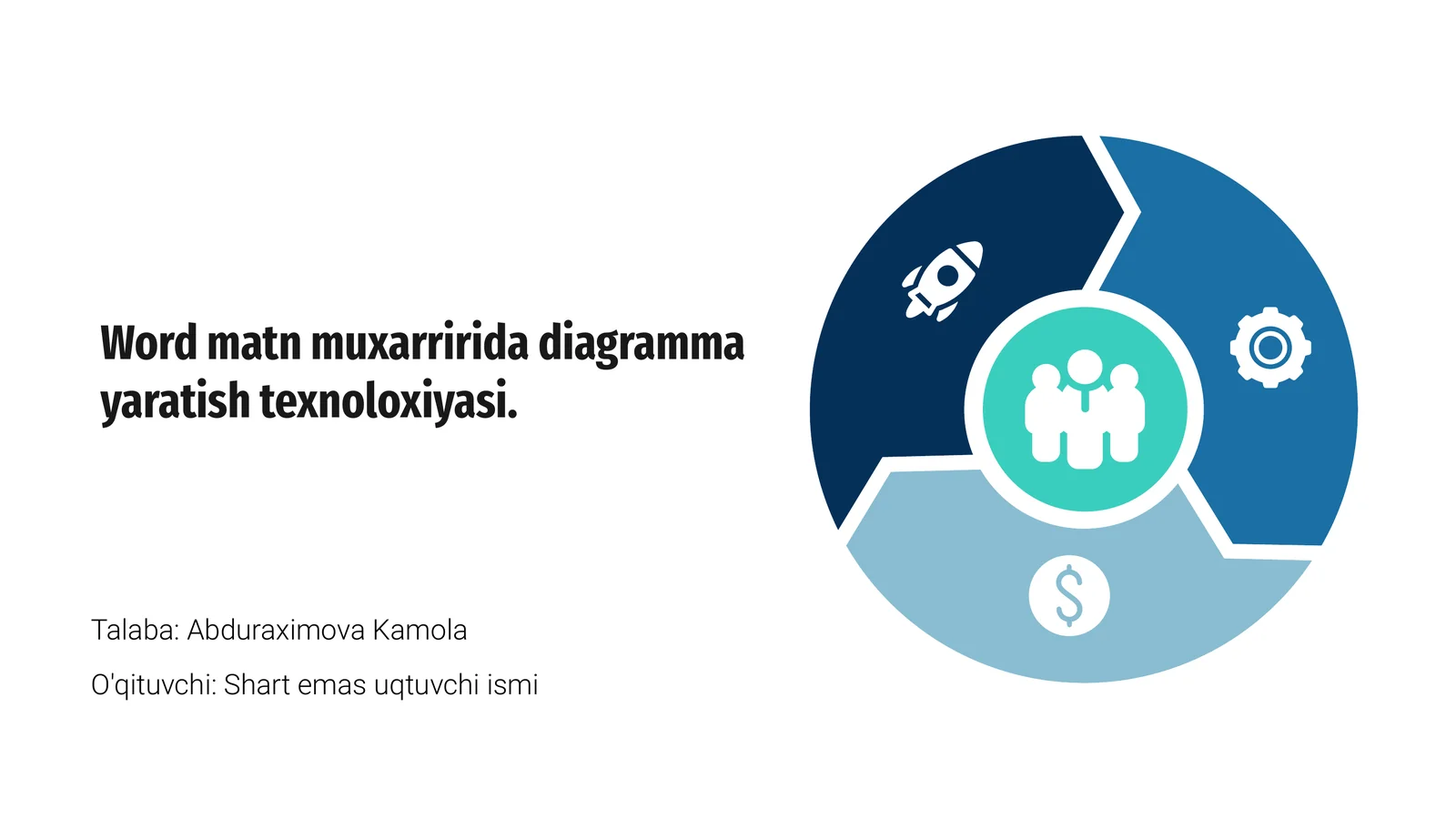 Word matn muxarririda diagramma yaratish texnoloxiyasi.

Talaba: Abduraximova Kamola

O'qituvchi: Shart emas uqtuvchi ismi

$